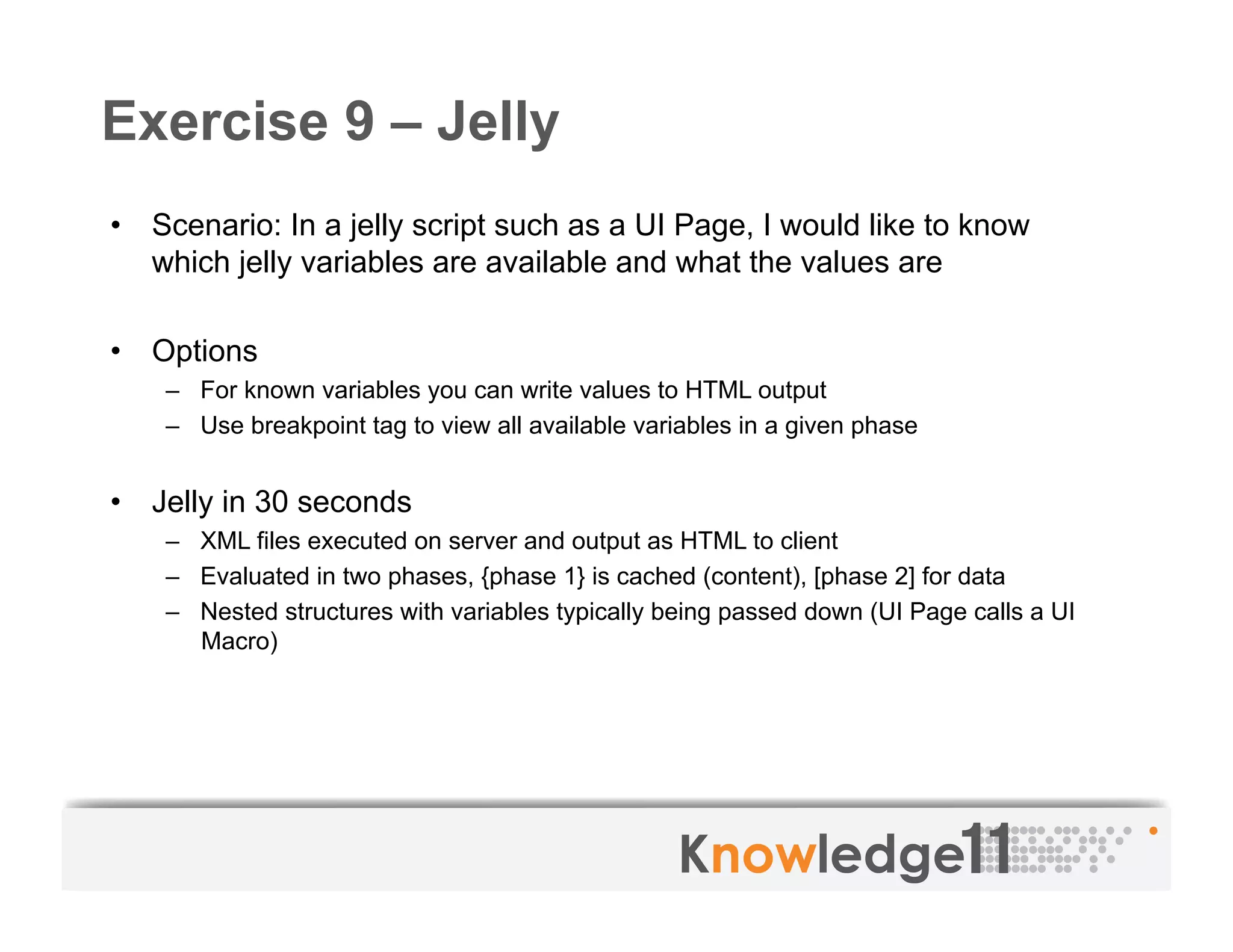 Exercise 9 – Jelly

• Scenario: In a jelly script such as a UI Page, I would like to know which jelly variables are available and what the values are

• Options
– For known variables you can write values to HTML output
– Use breakpoint tag to view all available variables in a given phase

• Jelly in 30 seconds
– XML files executed on server and output as HTML to client
– Evaluated in two phases, {phase 1} is cached (content), [phase 2] for data
– Nested structures with variables typically being passed down (UI Page calls a UI Macro)

Knowledge11